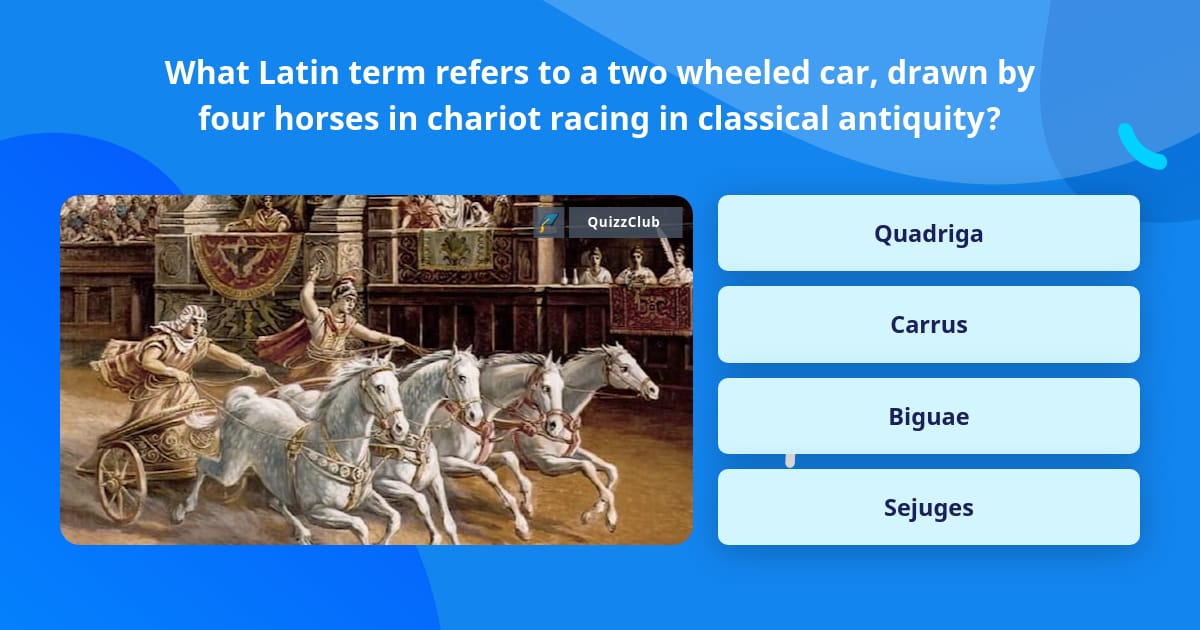 What Latin term refers to a two wheeled car, drawn by four horses in chariot racing in classical antiquity?

QuizzClub

Quadriga

Carrus

Biguae

Sejuges